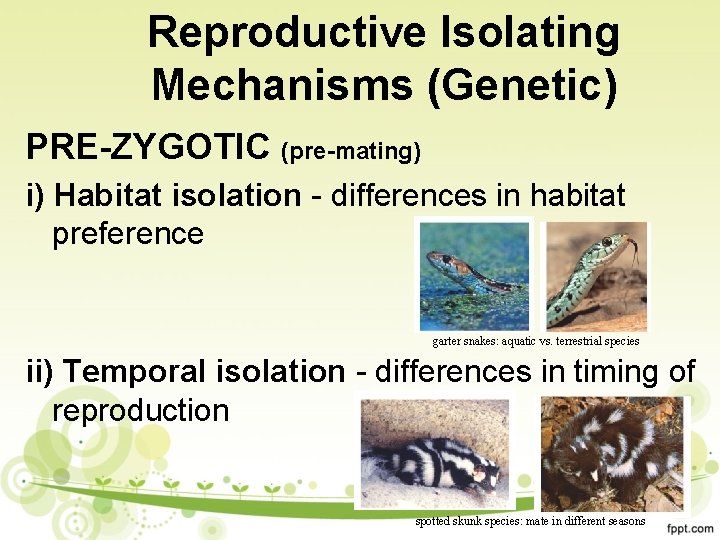 Reproductive Isolating Mechanisms (Genetic)

PRE-ZYGOTIC (pre-mating)

i) Habitat isolation - differences in habitat preference

garter snakes: aquatic vs. terrestrial species

ii) Temporal isolation - differences in timing of reproduction

spotted skunk species: mate in different seasons

fppt.com